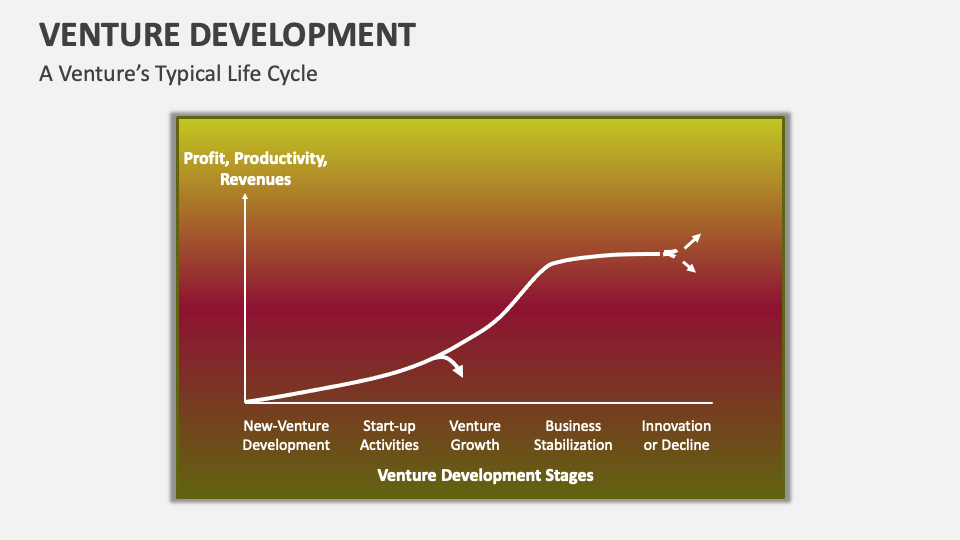 VENTURE DEVELOPMENT

A Venture's Typical Life Cycle

Profit, Productivity, Revenues

New-Venture Development

Start-up Activities

Venture Growth

Business Stabilization

Innovation or Decline

Venture Development Stages